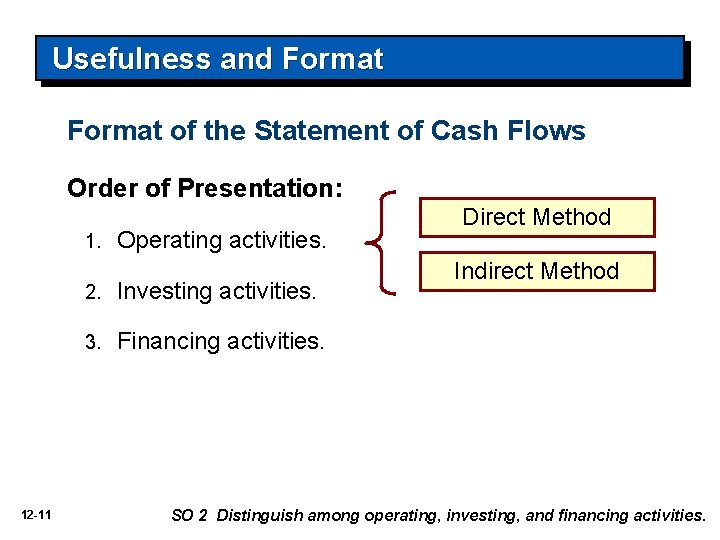 Usefulness and Format

Format of the Statement of Cash Flows

Order of Presentation:

1. Operating activities.

2. Investing activities.

3. Financing activities.

Direct Method

Indirect Method

12-11

SO 2 Distinguish among operating, investing, and financing activities.